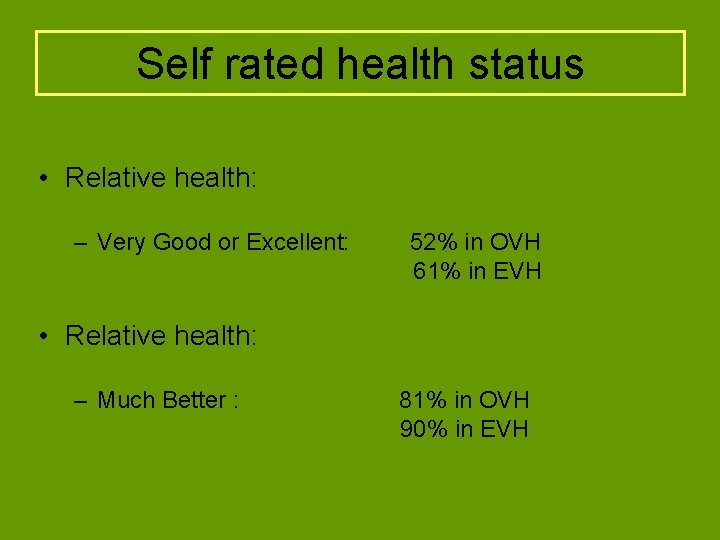 Self rated health status

• Relative health:

– Very Good or Excellent: 52% in OVH
61% in EVH

• Relative health:

– Much Better : 81% in OVH
90% in EVH